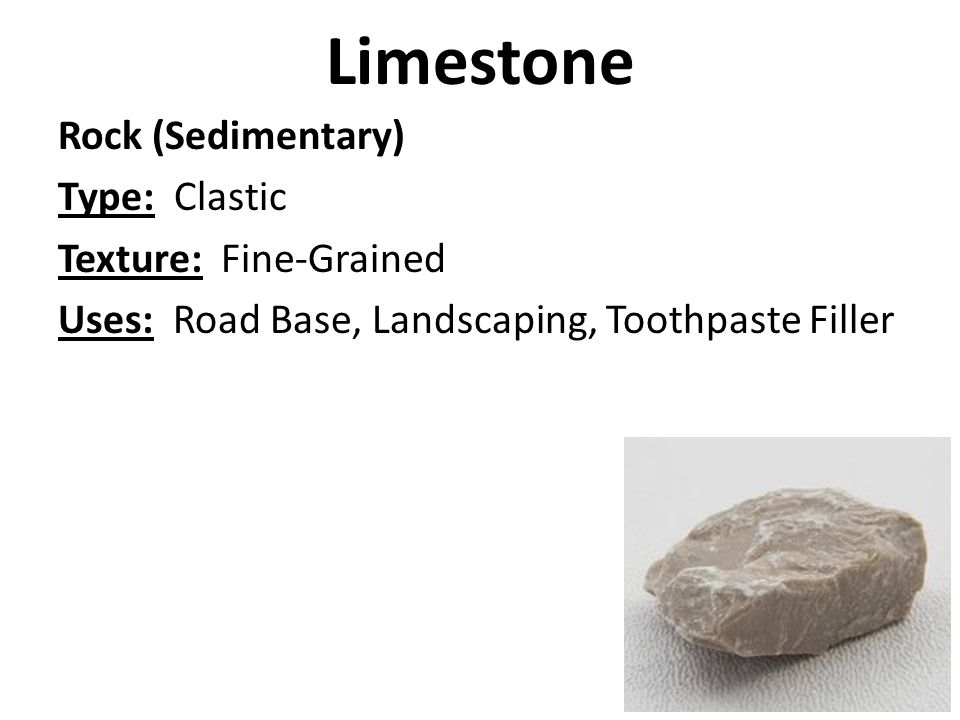 Limestone

Rock (Sedimentary)

Type: Clastic

Texture: Fine-Grained

Uses: Road Base, Landscaping, Toothpaste Filler